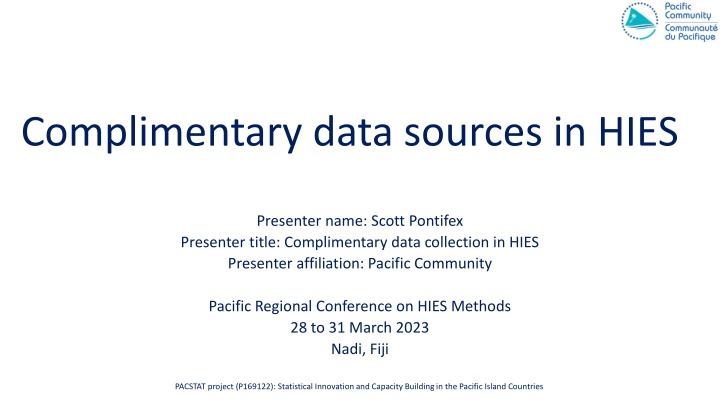 Pacific Community
Communauté du Pacifique

Complimentary data sources in HIES

Presenter name: Scott Pontifex
Presenter title: Complimentary data collection in HIES
Presenter affiliation: Pacific Community

Pacific Regional Conference on HIES Methods
28 to 31 March 2023
Nadi, Fiji

PACSTAT project (P169122): Statistical Innovation and Capacity Building in the Pacific Island Countries